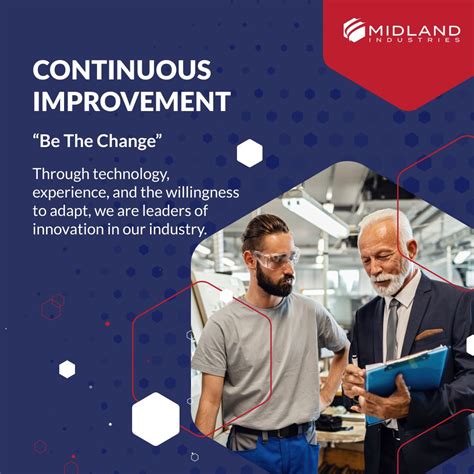 MIDLAND
INDUSTRIES

CONTINUOUS IMPROVEMENT

“Be The Change”

Through technology, experience, and the willingness to adapt, we are leaders of innovation in our industry.